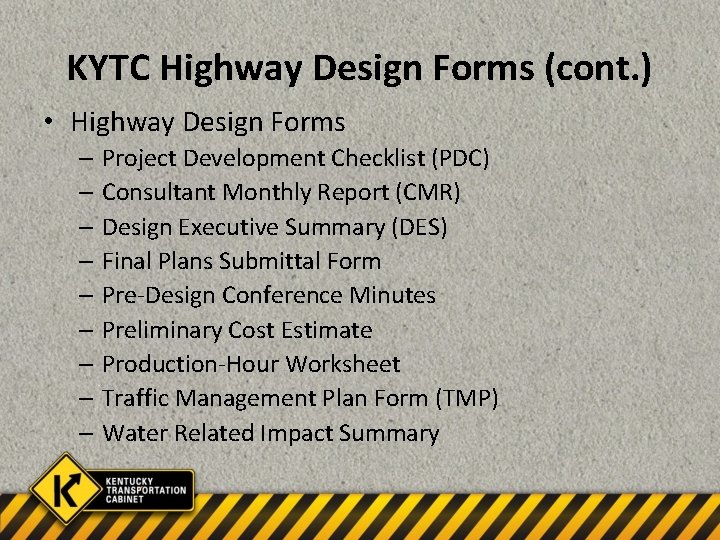 KYTC Highway Design Forms (cont.)

• Highway Design Forms
– Project Development Checklist (PDC)
– Consultant Monthly Report (CMR)
– Design Executive Summary (DES)
– Final Plans Submittal Form
– Pre-Design Conference Minutes
– Preliminary Cost Estimate
– Production-Hour Worksheet
– Traffic Management Plan Form (TMP)
– Water Related Impact Summary

K
KENTUCKY TRANSPORTATION CABINET